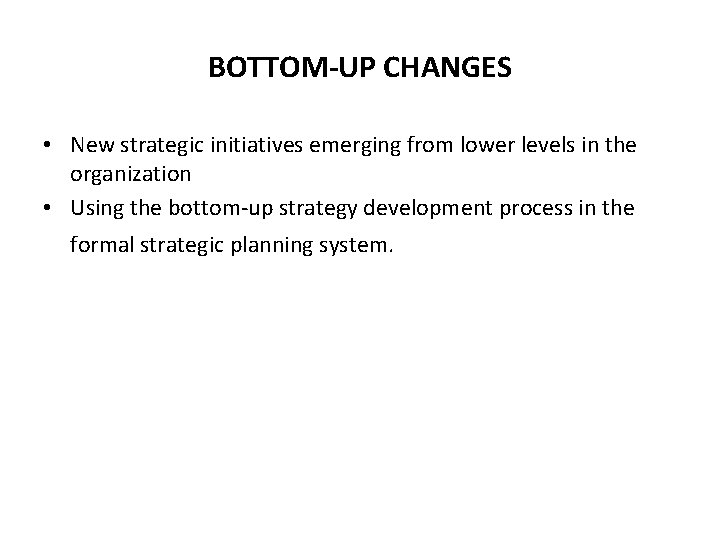 BOTTOM-UP CHANGES

• New strategic initiatives emerging from lower levels in the organization
• Using the bottom-up strategy development process in the formal strategic planning system.